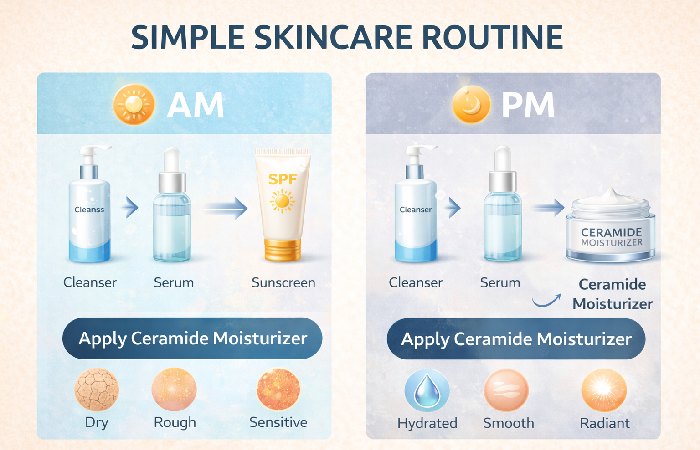 SIMPLE SKINCARE ROUTINE

AM

Cleanss

SPF

Cleanser Serum Sunscreen

Apply Ceramide Moisturizer

Dry Rough Sensitive

PM

Cleanser

CERAMIDE MOISTURIZER

Cleanser Serum Ceramide Moisturizer

Apply Ceramide Moisturizer

Hydrated Smooth Radiant